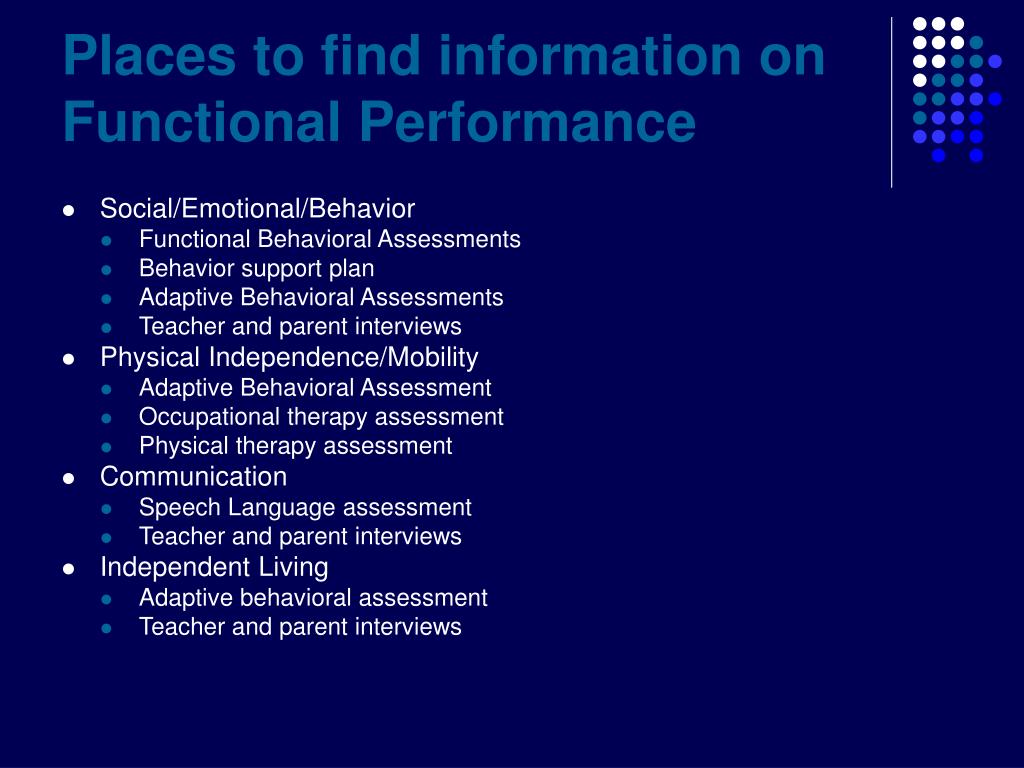 Places to find information on Functional Performance

- Social/Emotional/Behavior
  - Functional Behavioral Assessments
  - Behavior support plan
  - Adaptive Behavioral Assessments
  - Teacher and parent interviews
- Physical Independence/Mobility
  - Adaptive Behavioral Assessment
  - Occupational therapy assessment
  - Physical therapy assessment
- Communication
  - Speech Language assessment
  - Teacher and parent interviews
- Independent Living
  - Adaptive behavioral assessment
  - Teacher and parent interviews